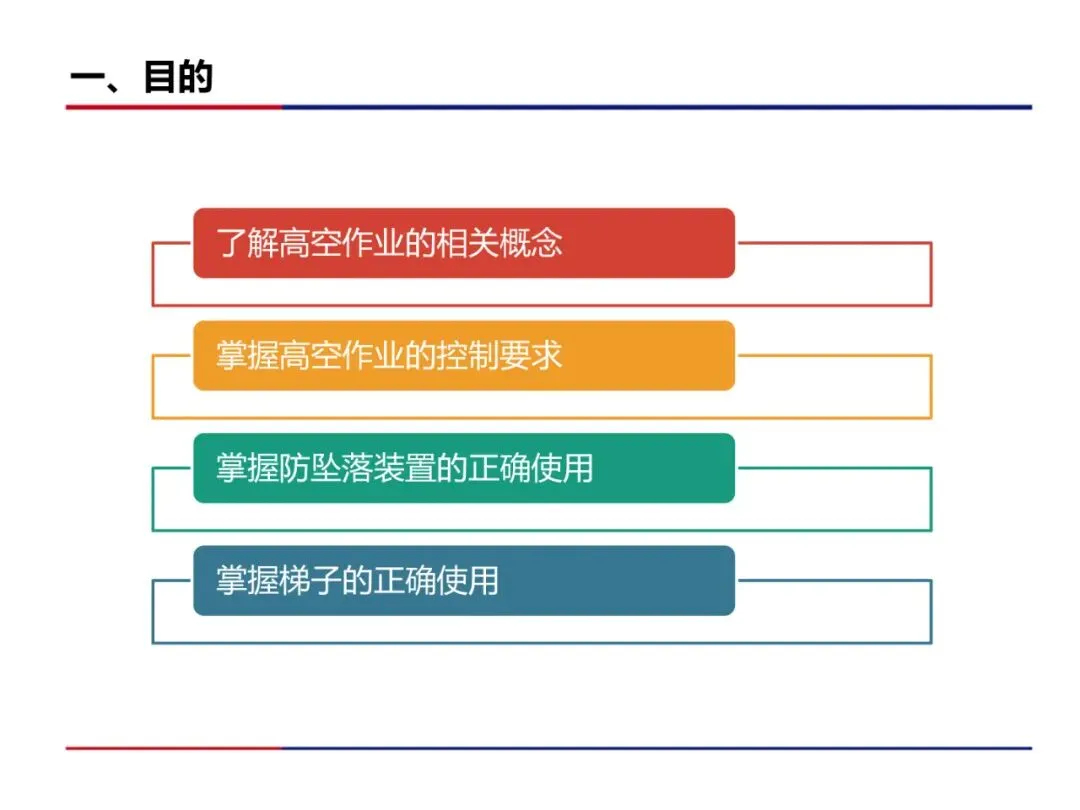 一、目的

了解高空作业的相关概念

掌握高空作业的控制要求

掌握防坠落装置的正确使用

掌握梯子的正确使用